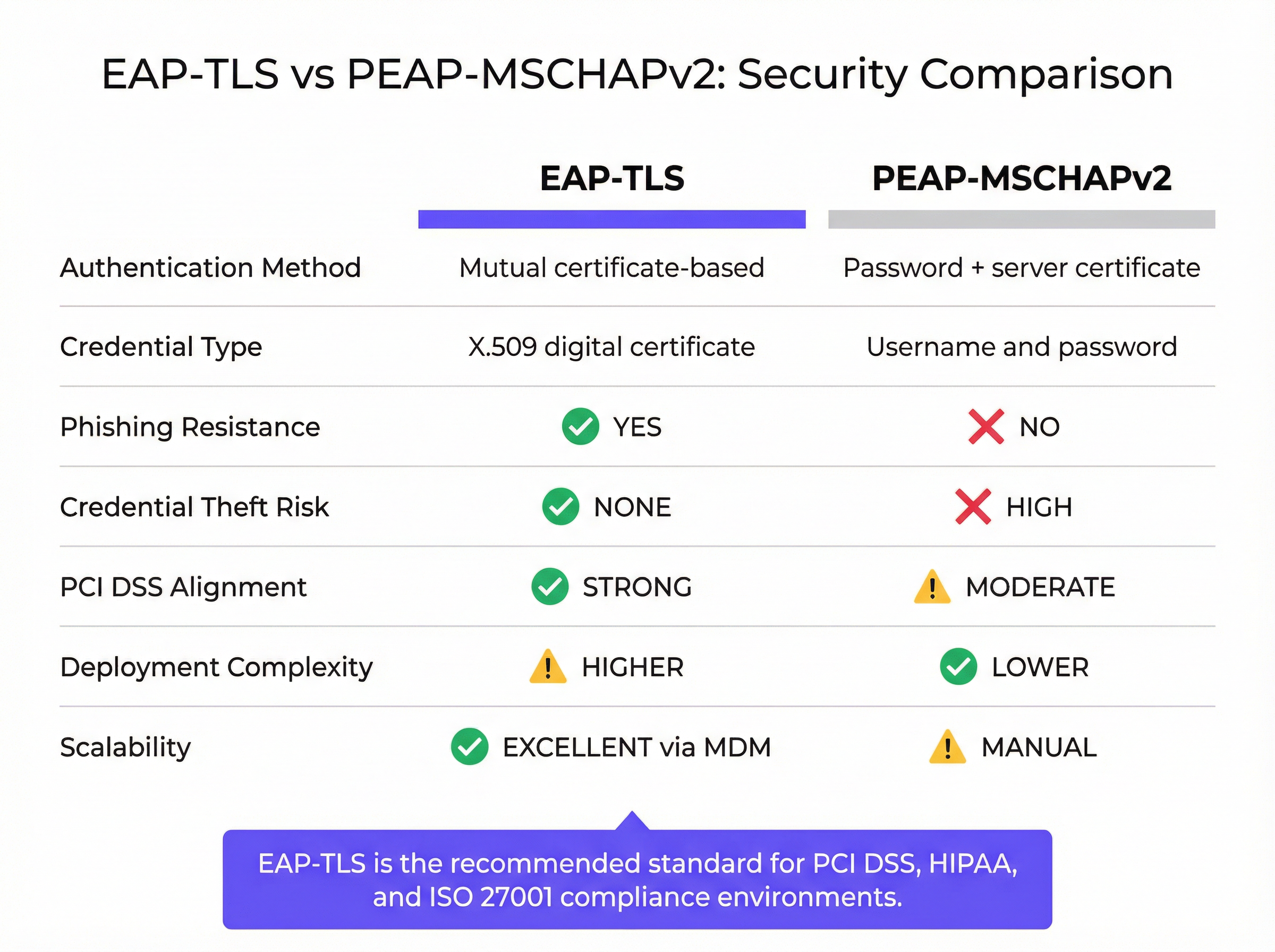 EAP-TLS vs PEAP-MSCHAPv2: Security Comparison

| | EAP-TLS | PEAP-MSCHAPv2 |
|---|---|---|
| Authentication Method | Mutual certificate-based | Password + server certificate |
| Credential Type | X.509 digital certificate | Username and password |
| Phishing Resistance | YES | NO |
| Credential Theft Risk | NONE | HIGH |
| PCI DSS Alignment | STRONG | MODERATE |
| Deployment Complexity | HIGHER | LOWER |
| Scalability | EXCELLENT via MDM | MANUAL |

EAP-TLS is the recommended standard for PCI DSS, HIPAA, and ISO 27001 compliance environments.